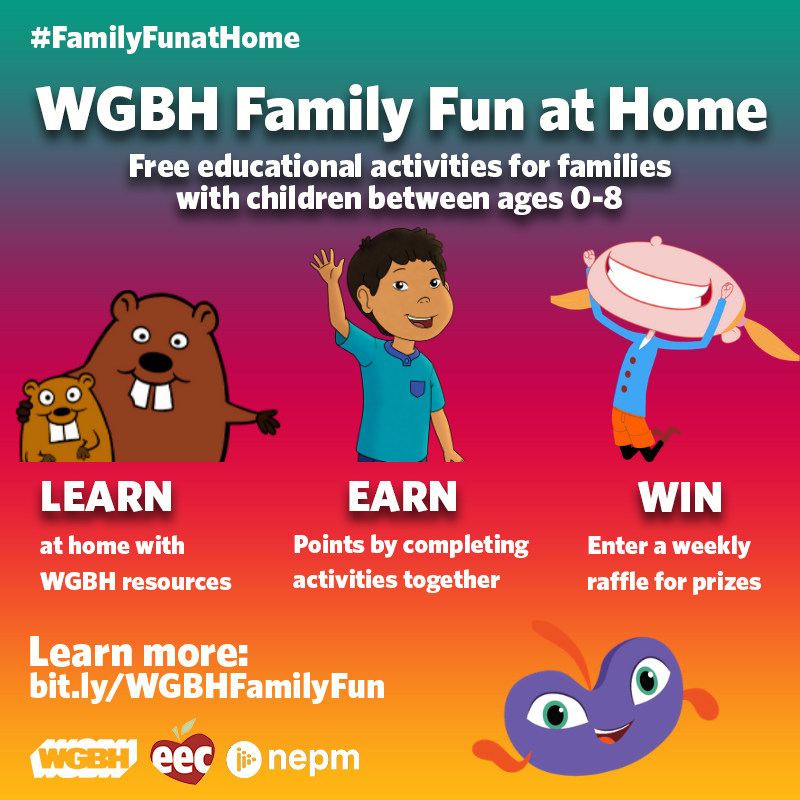 #FamilyFunatHome

WGBH Family Fun at Home

Free educational activities for families with children between ages 0-8

LEARN
at home with WGBH resources

EARN
Points by completing activities together

WIN
Enter a weekly raffle for prizes

Learn more:
bit.ly/WGBHFamilyFun

WGBH eec nepm